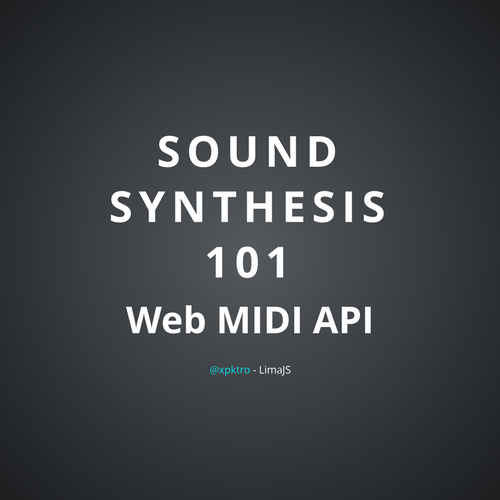 SOUND SYNTHESIS 101

Web MIDI API

@xpktro - LimaJS